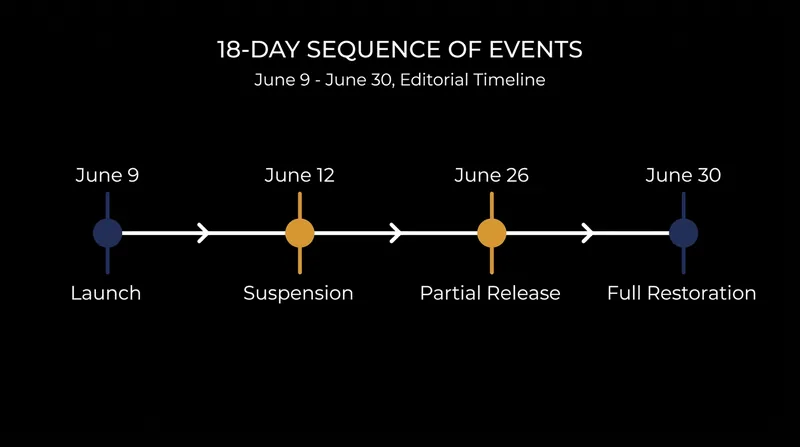 18-DAY SEQUENCE OF EVENTS
June 9 - June 30, Editorial Timeline

June 9
Launch

June 12
Suspension

June 26
Partial Release

June 30
Full Restoration